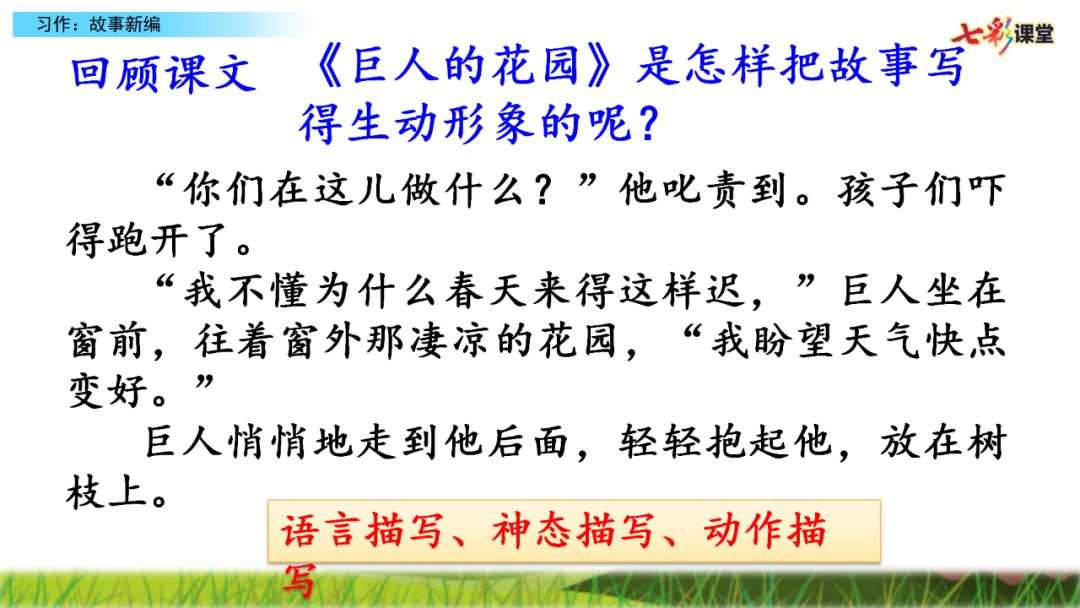 习作：故事新编

七彩课堂

回顾课文　《巨人的花园》是怎样把故事写得生动形象的呢？

“你们在这儿做什么？”他叱责到。孩子们吓得跑开了。

“我不懂为什么春天来得这样迟，”巨人坐在窗前，往着窗外那凄凉的花园，“我盼望天气快点变好。”

巨人悄悄地走到他后面，轻轻抱起他，放在树枝上。

语言描写、神态描写、动作描写